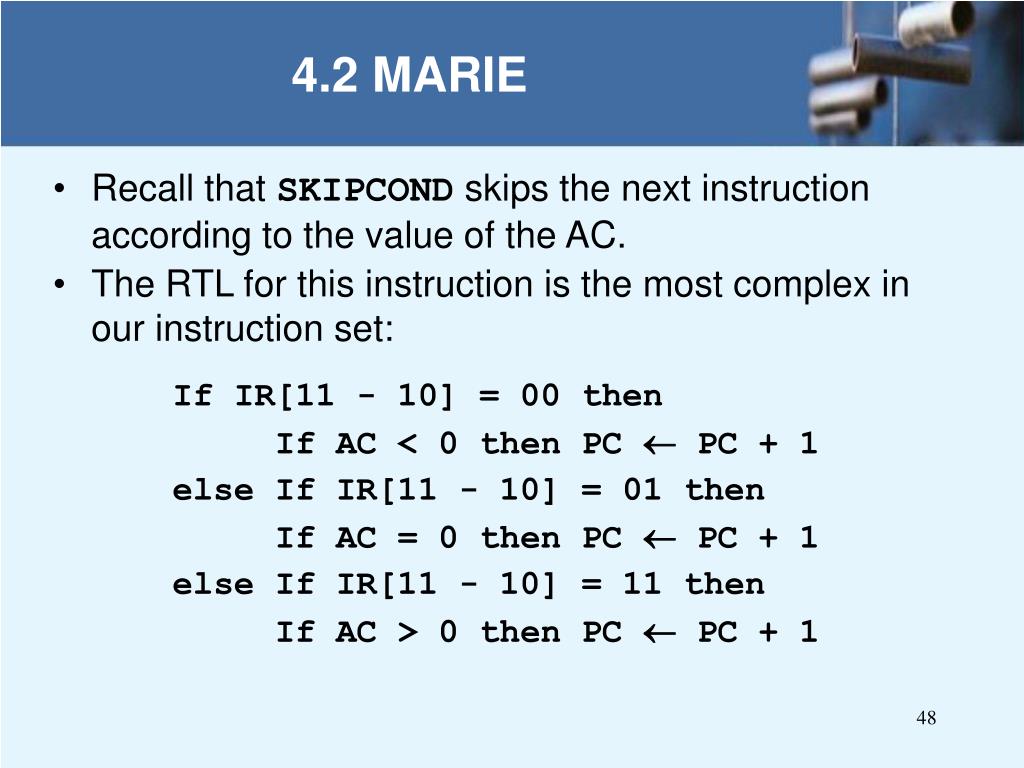 4.2 MARIE

• Recall that SKIPCOND skips the next instruction according to the value of the AC.
• The RTL for this instruction is the most complex in our instruction set:

If IR[11 - 10] = 00 then
If AC < 0 then PC $\leftarrow$ PC + 1
else If IR[11 - 10] = 01 then
If AC = 0 then PC $\leftarrow$ PC + 1
else If IR[11 - 10] = 11 then
If AC > 0 then PC $\leftarrow$ PC + 1

48